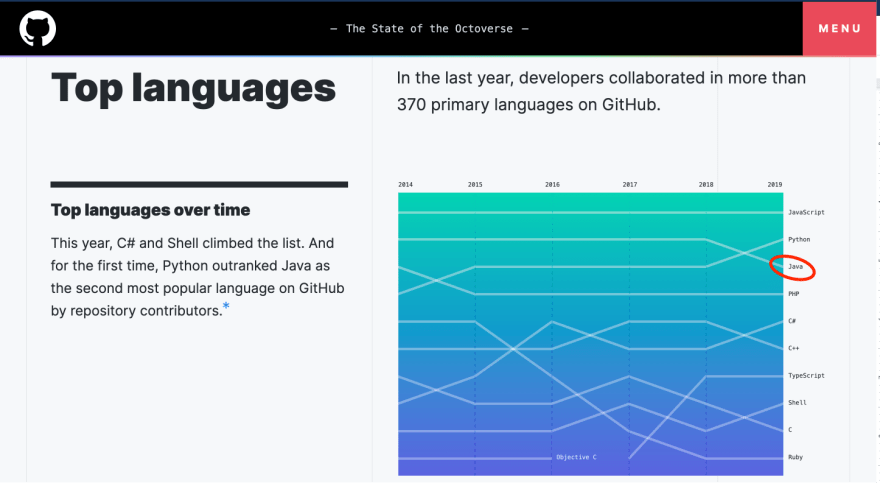 — The State of the Octoverse —

MENU

Top languages

In the last year, developers collaborated in more than 370 primary languages on GitHub.

Top languages over time

This year, C# and Shell climbed the list. And for the first time, Python outranked Java as the second most popular language on GitHub by repository contributors.*

2014
2015
2016
2017
2018
2019

JavaScript
Python
Java
PHP
C#
C++
TypeScript
Shell
C
Ruby

Objective C